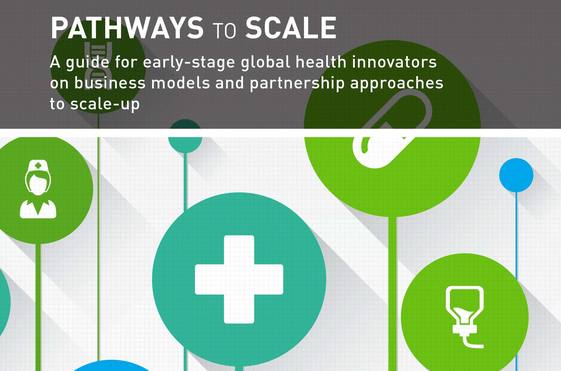 PATHWAYS TO SCALE

A guide for early-stage global health innovators on business models and partnership approaches to scale-up